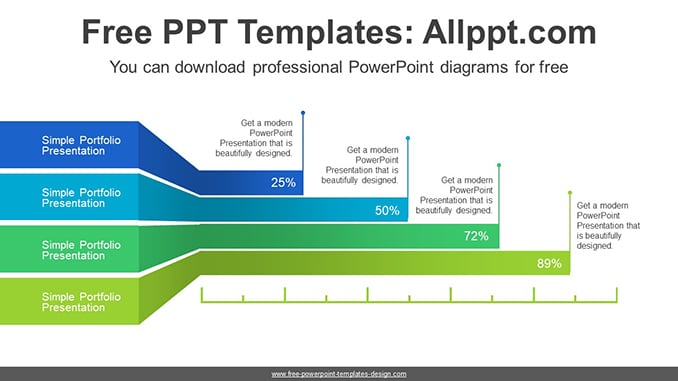 Free PPT Templates: Allppt.com

You can download professional PowerPoint diagrams for free

Simple Portfolio Presentation

Simple Portfolio Presentation

Simple Portfolio Presentation

Simple Portfolio Presentation

Get a modern PowerPoint Presentation that is beautifully designed.

25%

Get a modern PowerPoint Presentation that is beautifully designed.

50%

Get a modern PowerPoint Presentation that is beautifully designed.

72%

Get a modern PowerPoint Presentation that is beautifully designed.

89%

www.free-powerpoint-templates-design.com